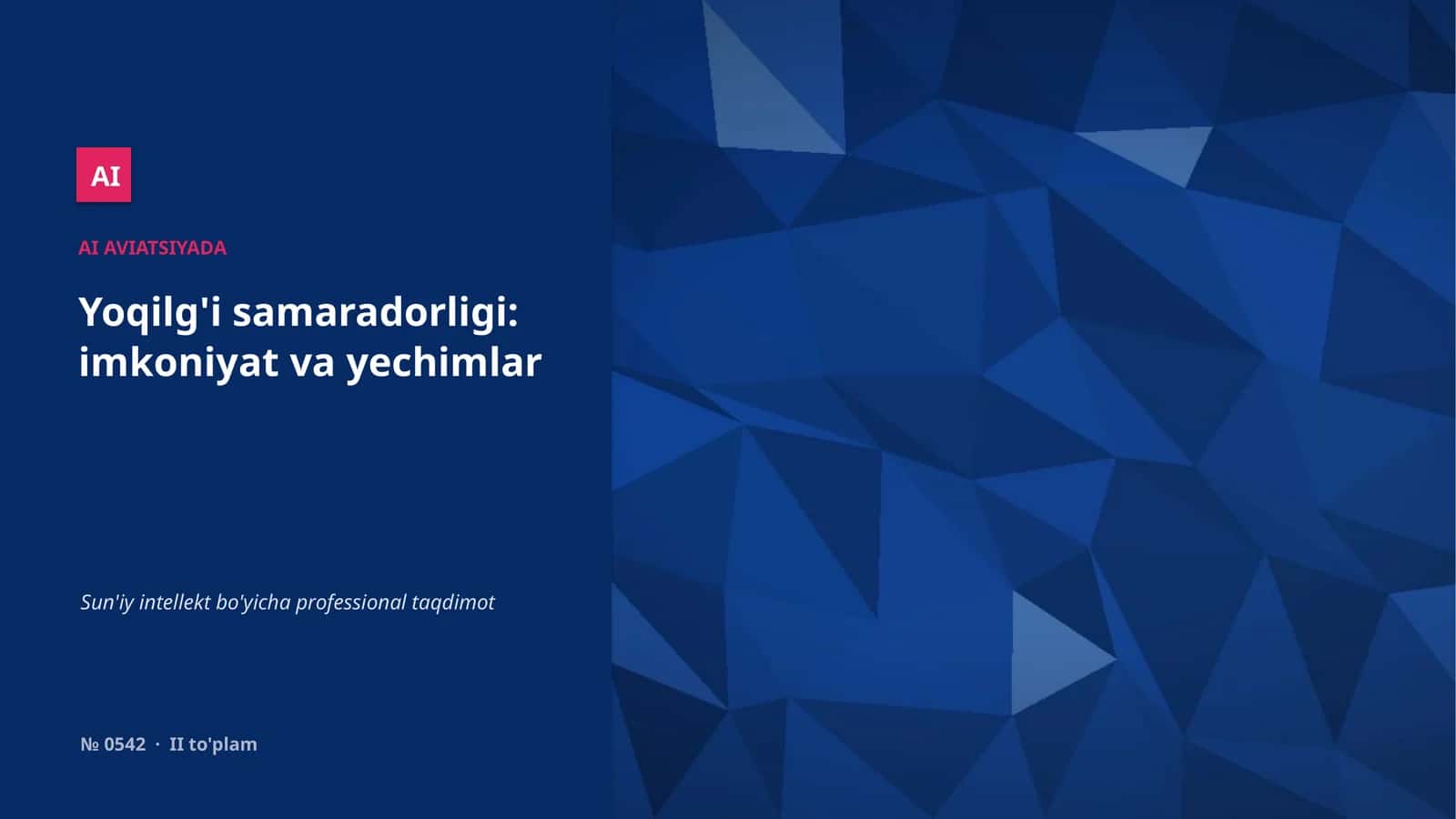 AI

AI AVIATSIYADA

Yoqilg'i samaradorligi: imkoniyat va yechimlar

Sun'iy intellekt bo'yicha professional taqdimot

№ 0542 · II to'plam